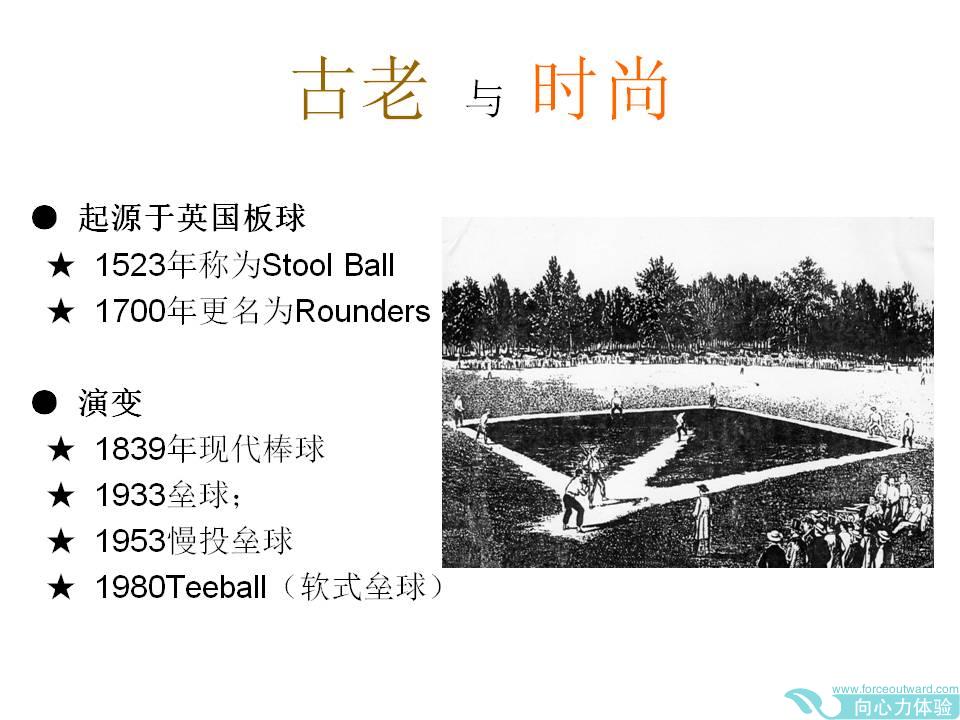 古老 与 时尚

● 起源于英国板球
★ 1523年称为Stool Ball
★ 1700年更名为Rounders

● 演变
★ 1839年现代棒球
★ 1933垒球；
★ 1953慢投垒球
★ 1980Teeball（软式垒球）

www.forceoutward.com
向心力体验